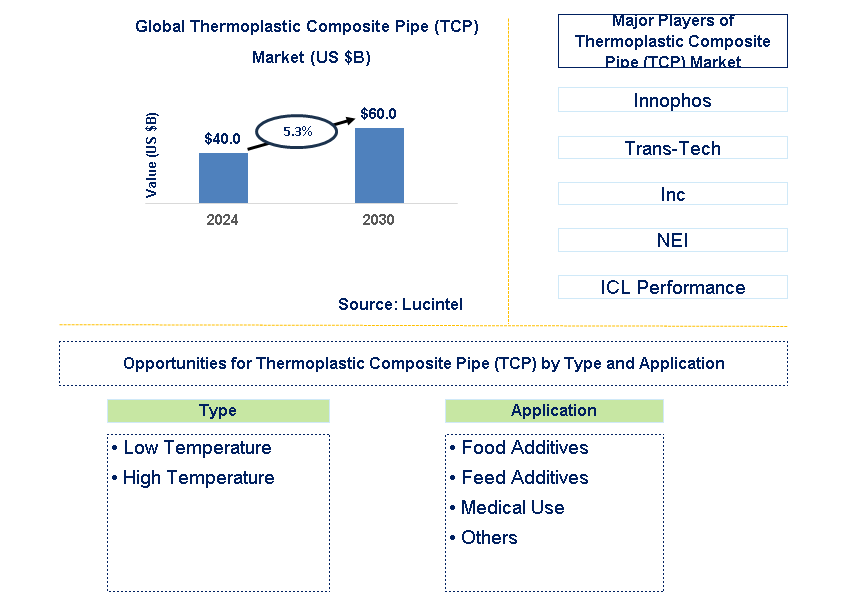 Global Thermoplastic Composite Pipe (TCP) Market (US $B)

Value (US $B)

$40.0

5.3%

$60.0

2024

2030

Source: Lucintel

Major Players of Thermoplastic Composite Pipe (TCP) Market

Innophos

Trans-Tech

Inc

NEI

ICL Performance

Opportunities for Thermoplastic Composite Pipe (TCP) by Type and Application

Type

• Low Temperature
• High Temperature

Application

• Food Additives
• Feed Additives
• Medical Use
• Others